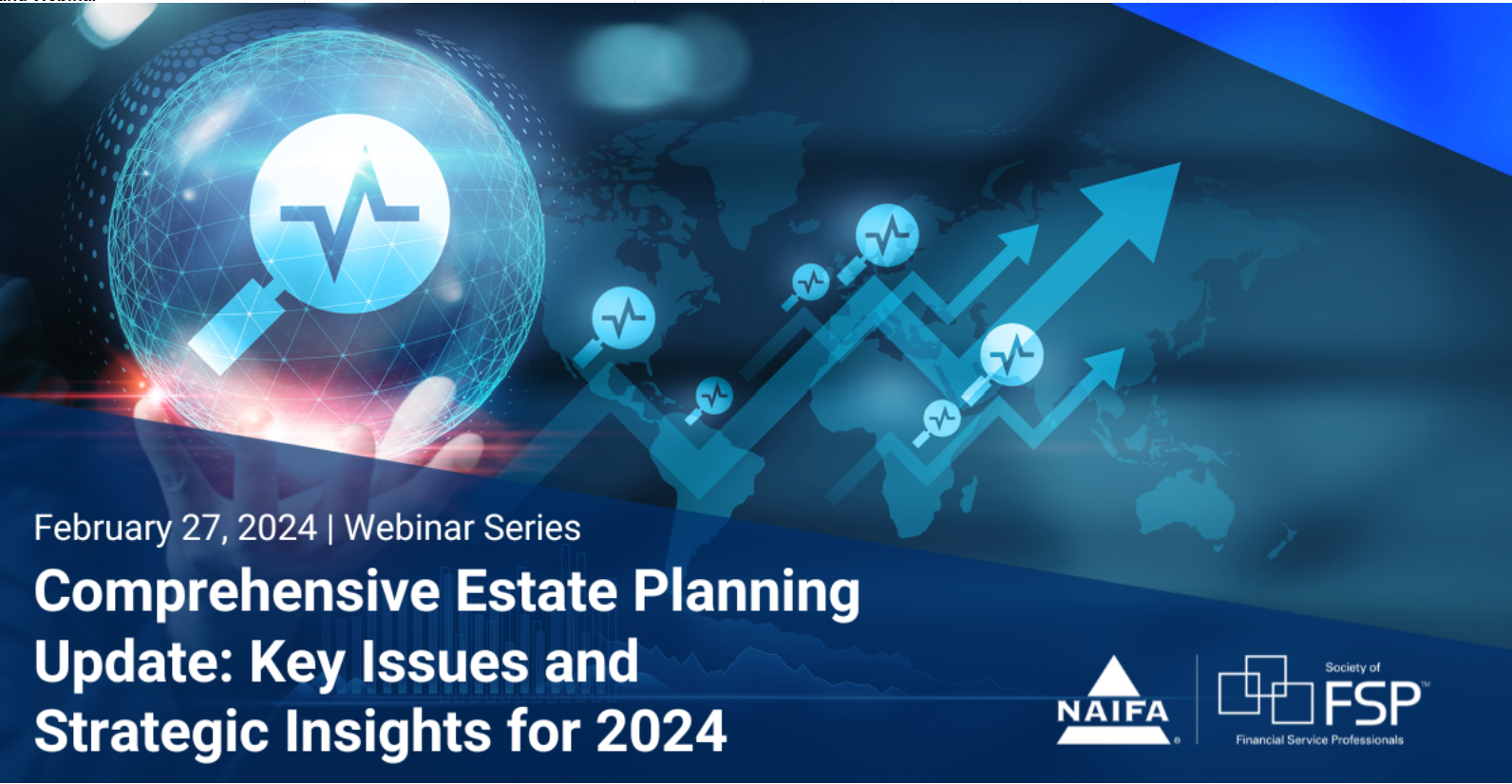 February 27, 2024 | Webinar Series

Comprehensive Estate Planning Update: Key Issues and Strategic Insights for 2024

NAIFA

Society of FSP
Financial Service Professionals